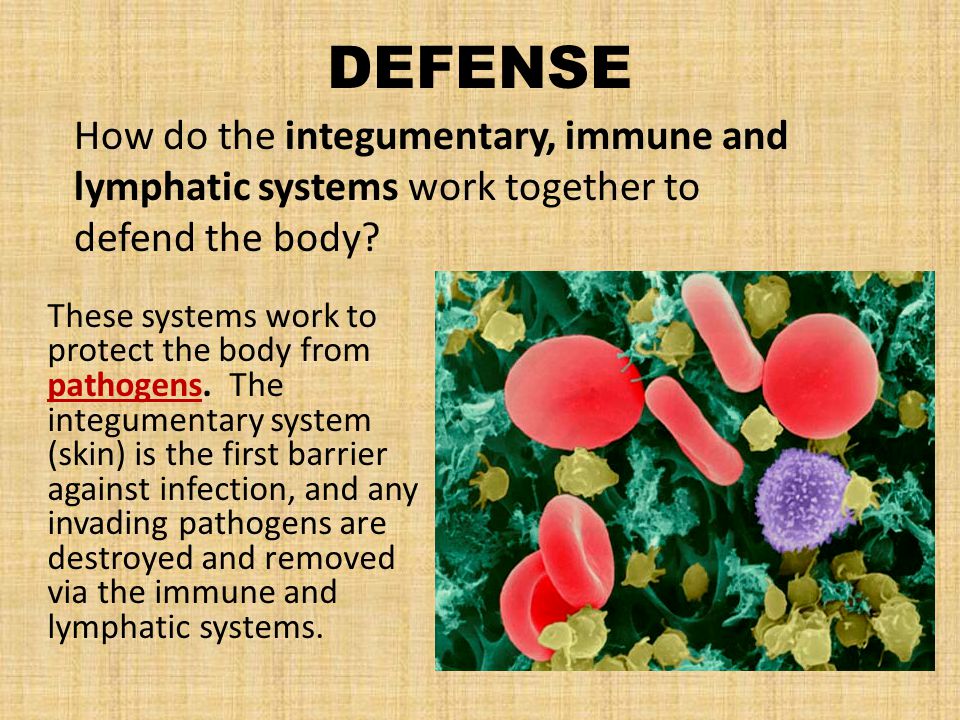 DEFENSE

How do the integumentary, immune and lymphatic systems work together to defend the body?

These systems work to protect the body from pathogens. The integumentary system (skin) is the first barrier against infection, and any invading pathogens are destroyed and removed via the immune and lymphatic systems.